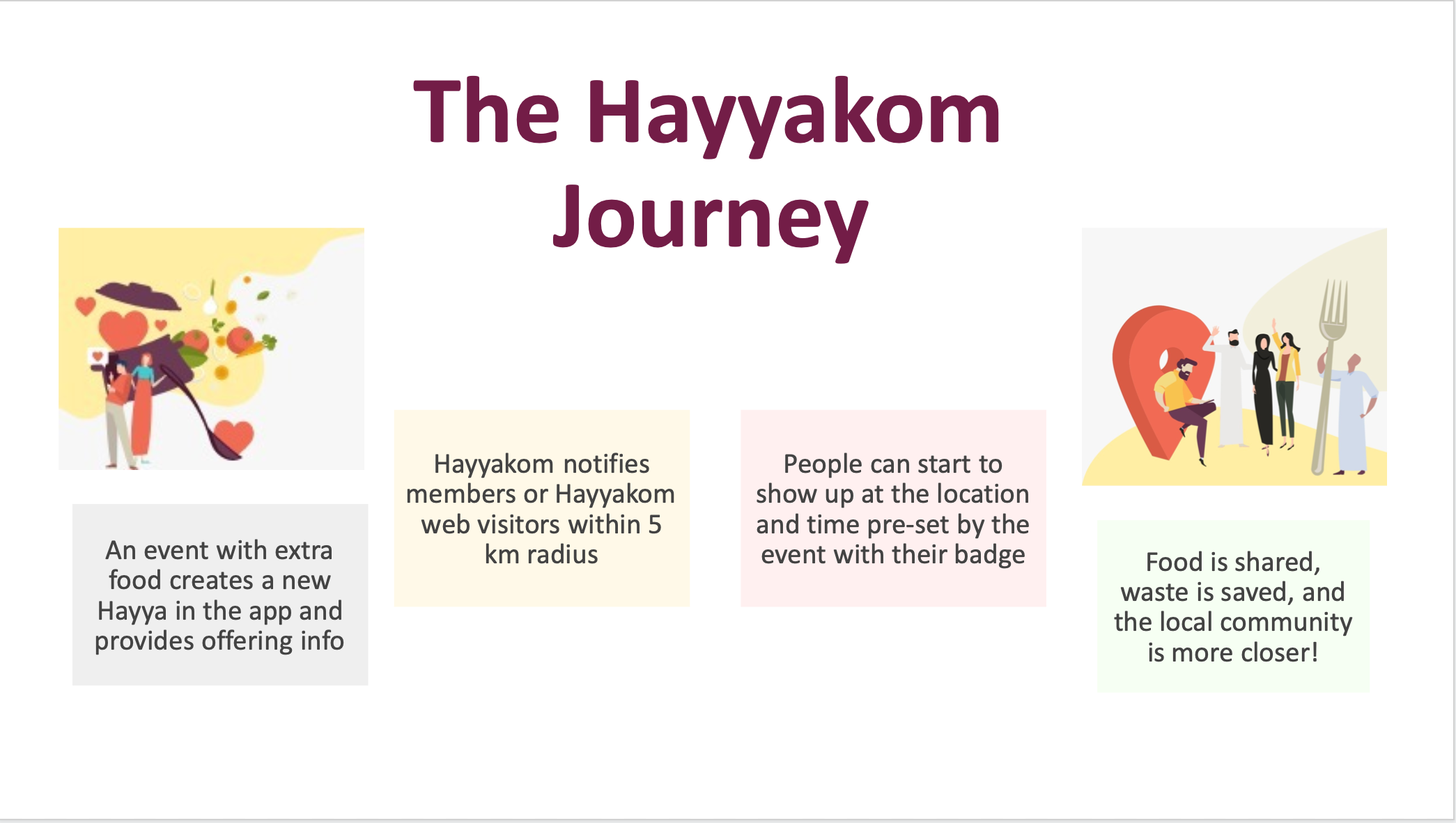 The Hayyakom Journey

An event with extra food creates a new Hayya in the app and provides offering info

Hayyakom notifies members or Hayyakom web visitors within 5 km radius

People can start to show up at the location and time pre-set by the event with their badge

Food is shared, waste is saved, and the local community is more closer!